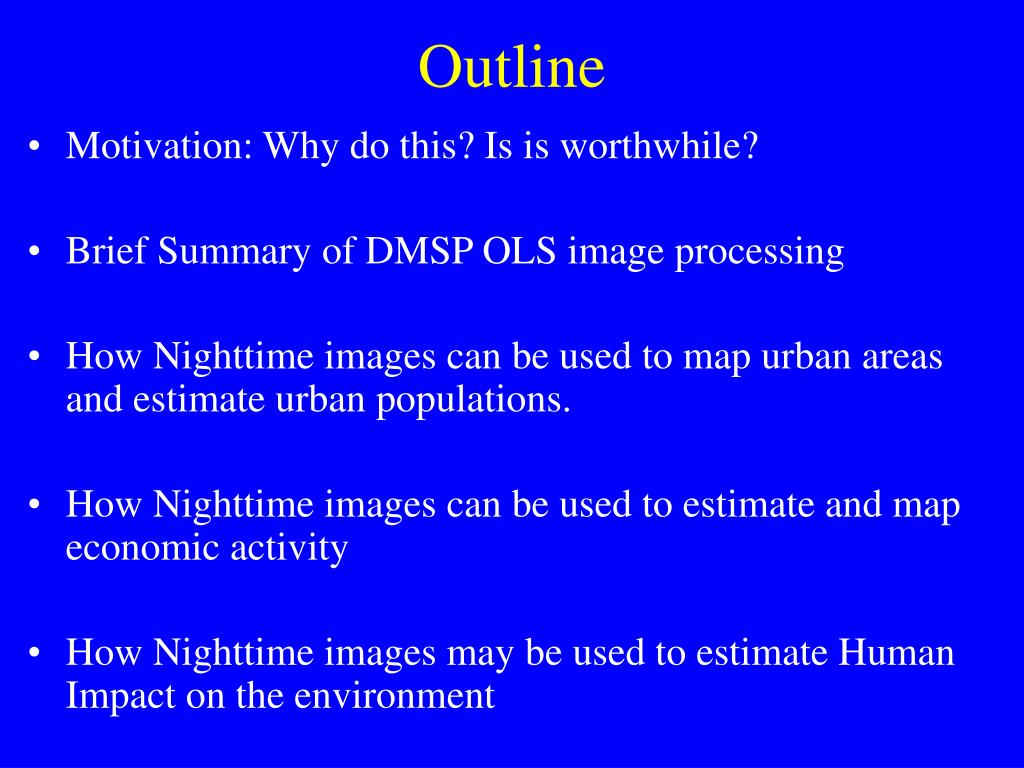 Outline

• Motivation: Why do this? Is is worthwhile?

• Brief Summary of DMSP OLS image processing

• How Nighttime images can be used to map urban areas and estimate urban populations.

• How Nighttime images can be used to estimate and map economic activity

• How Nighttime images may be used to estimate Human Impact on the environment